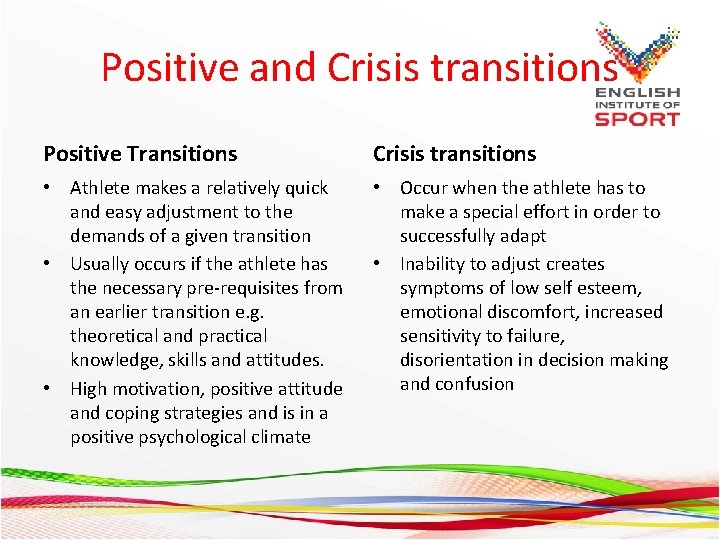 Positive and Crisis transitions

ENGLISH INSTITUTE OF SPORT

Positive Transitions

• Athlete makes a relatively quick and easy adjustment to the demands of a given transition
• Usually occurs if the athlete has the necessary pre-requisites from an earlier transition e.g. theoretical and practical knowledge, skills and attitudes.
• High motivation, positive attitude and coping strategies and is in a positive psychological climate

Crisis transitions

• Occur when the athlete has to make a special effort in order to successfully adapt
• Inability to adjust creates symptoms of low self esteem, emotional discomfort, increased sensitivity to failure, disorientation in decision making and confusion